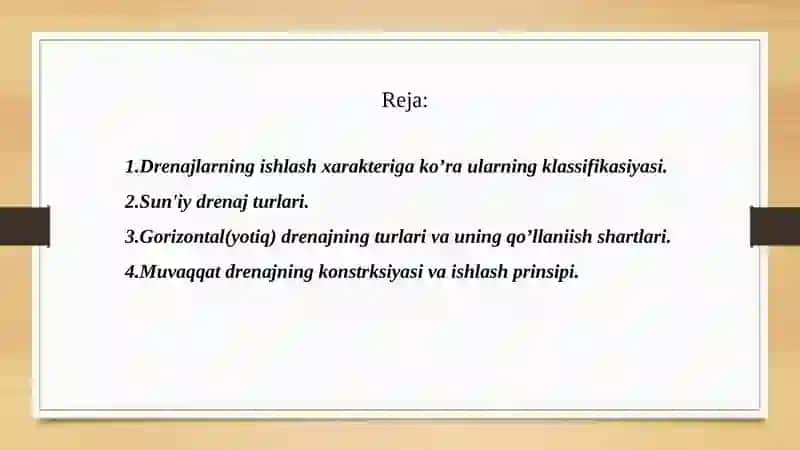 Reja:

1.Drenajlarning ishlash xarakteriga ko’ra ularning klassifikasiyasi.
2.Sun'iy drenaj turlari.
3.Gorizontal(yotiq) drenajning turlari va uning qo’llaniish shartlari.
4.Muvaqqat drenajning konstrksiyasi va ishlash prinsipi.